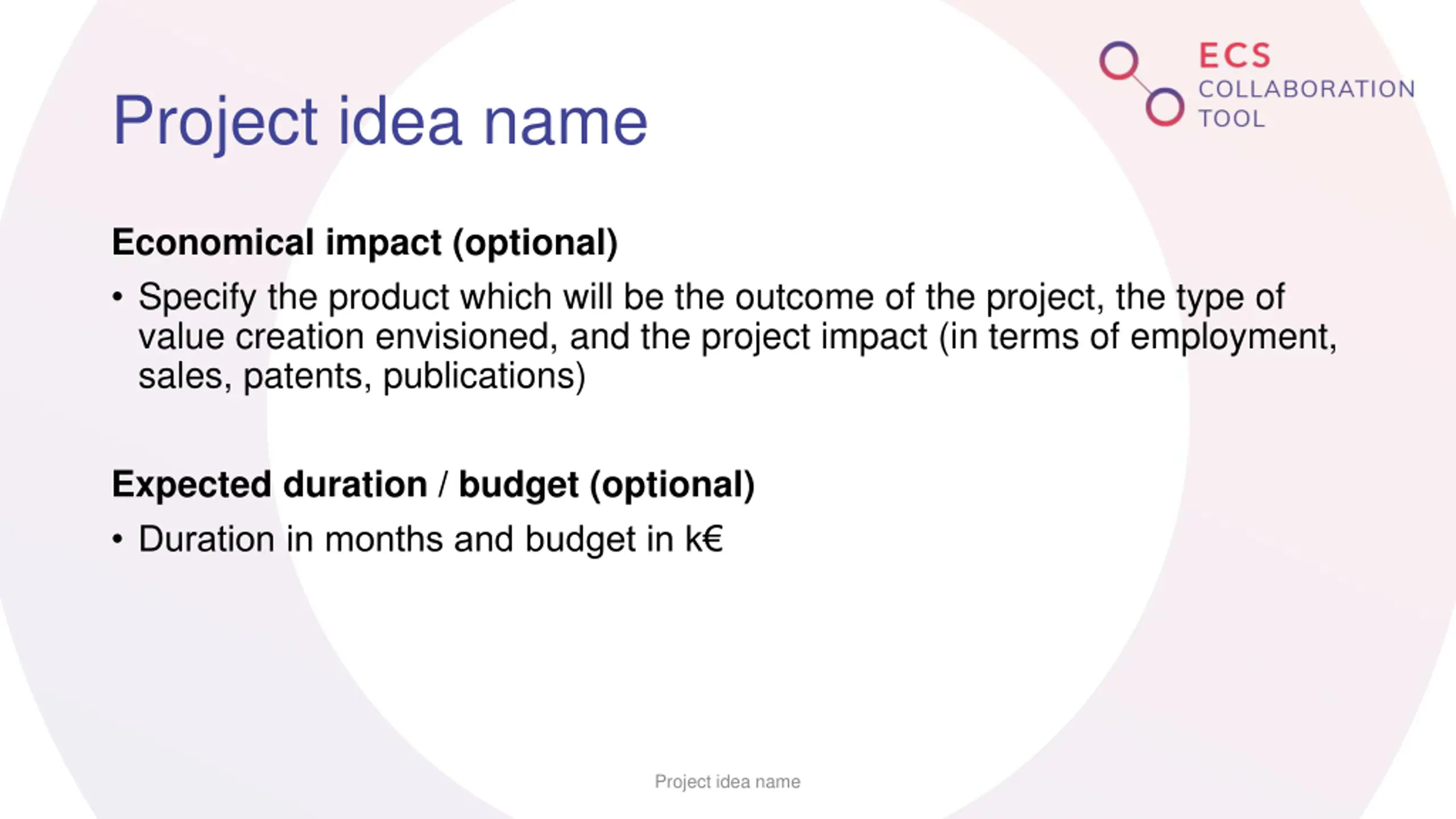 ECS
COLLABORATION
TOOL

Project idea name

Economical impact (optional)

• Specify the product which will be the outcome of the project, the type of value creation envisioned, and the project impact (in terms of employment, sales, patents, publications)

Expected duration / budget (optional)

• Duration in months and budget in k€

Project idea name